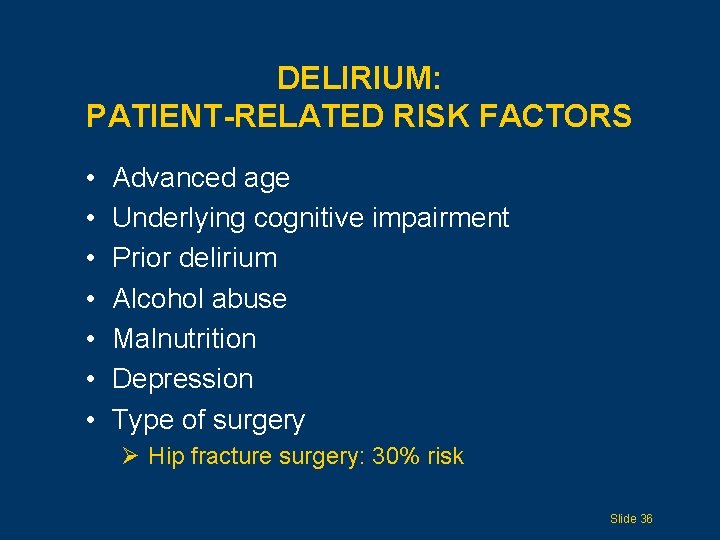 DELIRIUM:
PATIENT-RELATED RISK FACTORS

• Advanced age
• Underlying cognitive impairment
• Prior delirium
• Alcohol abuse
• Malnutrition
• Depression
• Type of surgery
➢ Hip fracture surgery: 30% risk

Slide 36